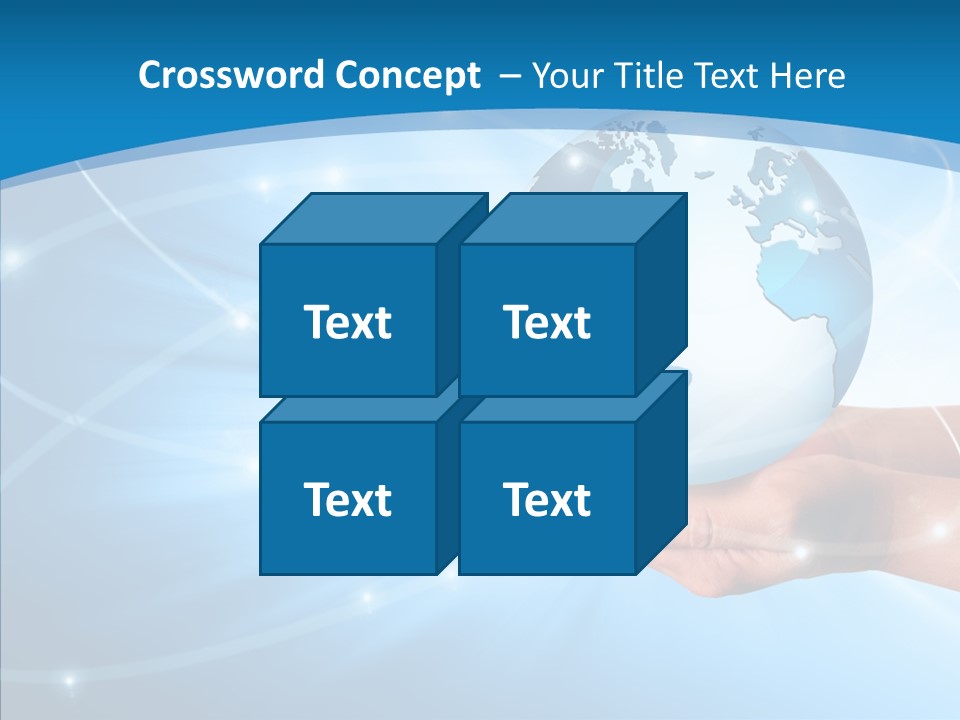 Crossword Concept – Your Title Text Here

Text

Text

Text

Text